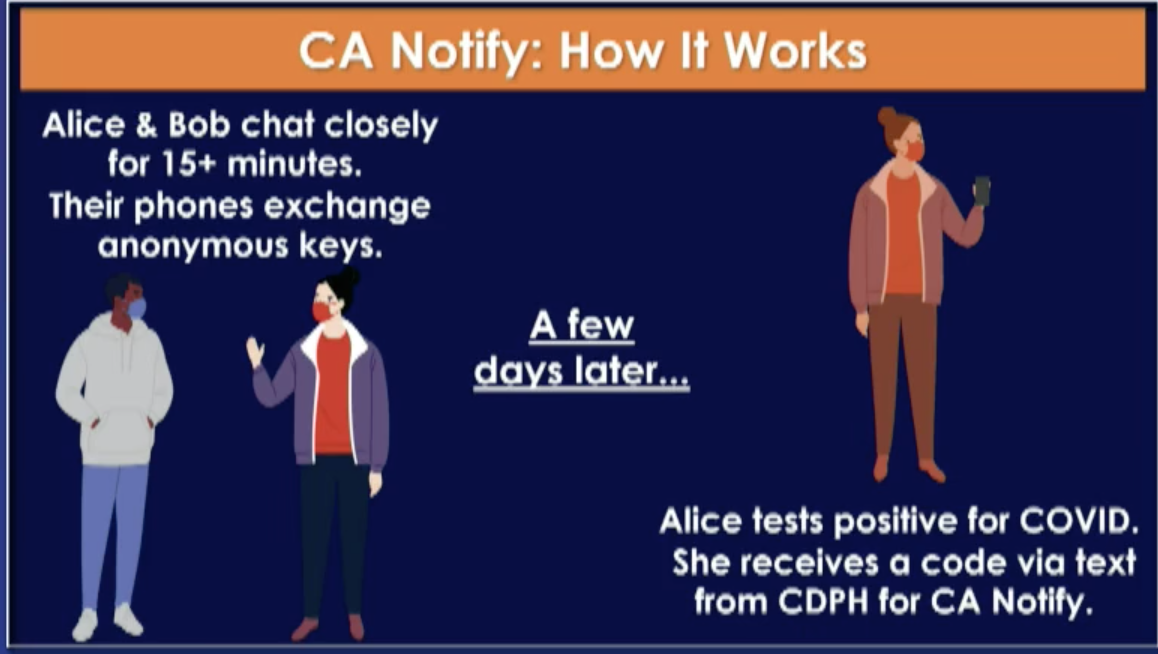 CA Notify: How It Works

Alice & Bob chat closely for 15+ minutes. Their phones exchange anonymous keys.

A few days later...

Alice tests positive for COVID. She receives a code via text from CDPH for CA Notify.